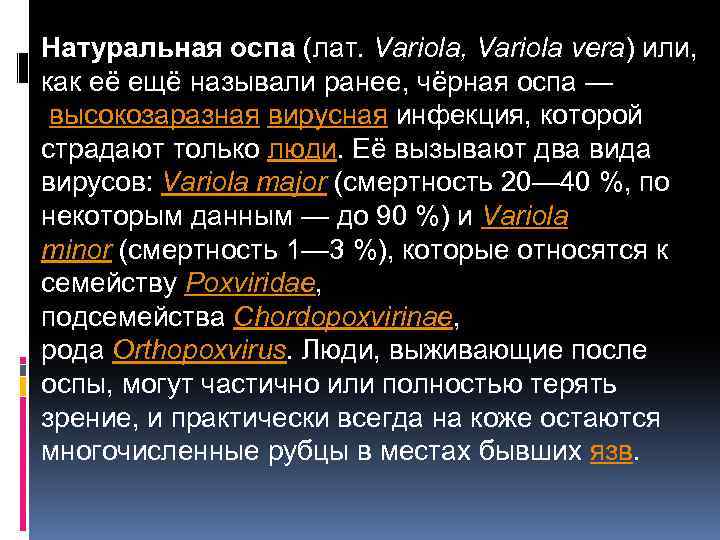 Натуральная оспа (лат. Variola, Variola vera) или, как её ещё называли ранее, чёрная оспа — высокозаразная вирусная инфекция, которой страдают только люди. Её вызывают два вида вирусов: Variola major (смертность 20—40 %, по некоторым данным — до 90 %) и Variola minor (смертность 1—3 %), которые относятся к семейству Poxviridae, подсемейства Chordopoxvirinae, рода Orthopoxvirus. Люди, выживающие после оспы, могут частично или полностью терять зрение, и практически всегда на коже остаются многочисленные рубцы в местах бывших язв.